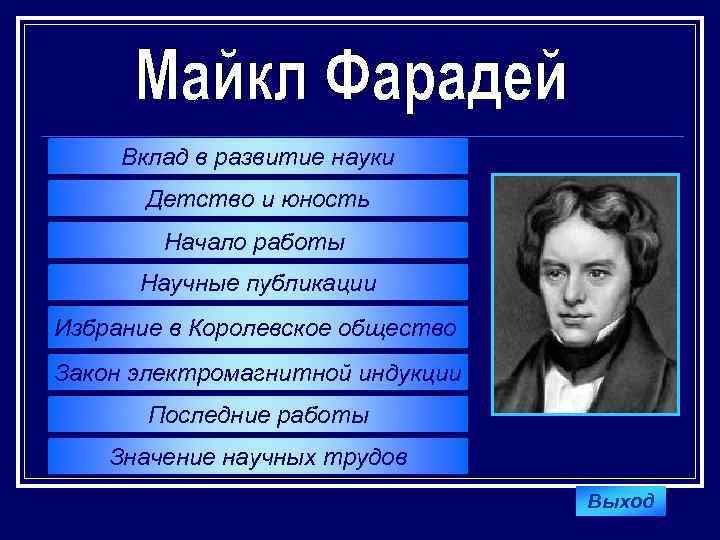 Майкл Фарадей

Вклад в развитие науки

Детство и юность

Начало работы

Научные публикации

Избрание в Королевское общество

Закон электромагнитной индукции

Последние работы

Значение научных трудов

Выход